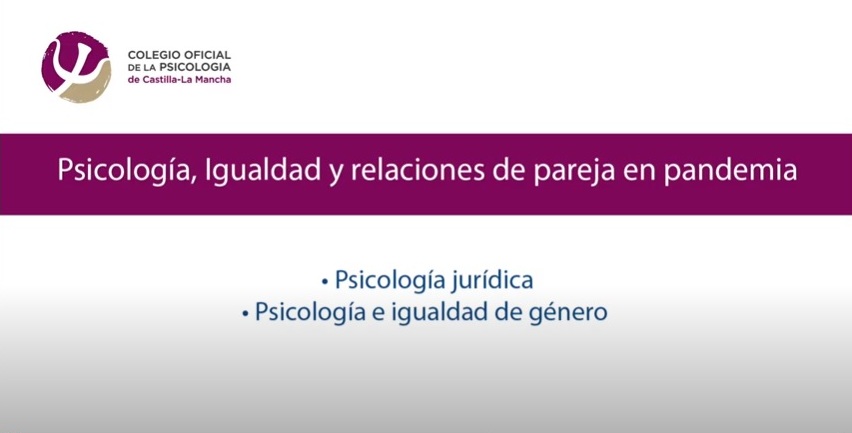 COLEGIO OFICIAL
DE LA PSICOLOGIA
de Castilla-La Mancha

Psicología, Igualdad y relaciones de pareja en pandemia

• Psicología jurídica
• Psicología e igualdad de género